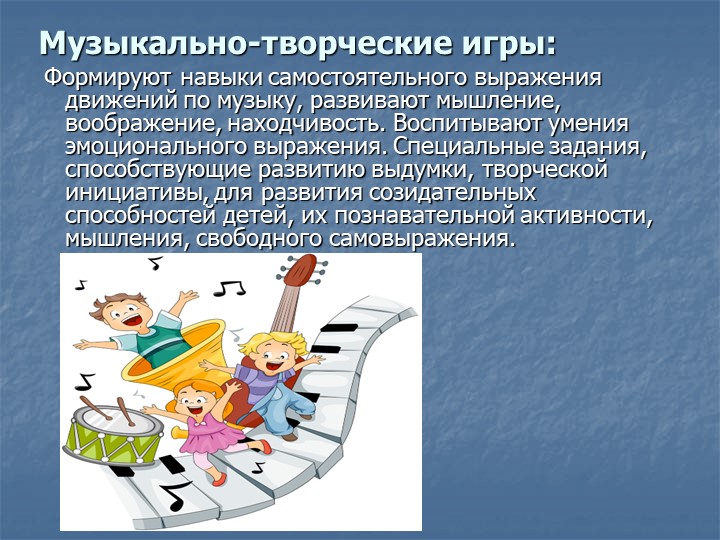 Музыкально-творческие игры:

Формируют навыки самостоятельного выражения движений по музыку, развивают мышление, воображение, находчивость. Воспитывают умения эмоционального выражения. Специальные задания, способствующие развитию выдумки, творческой инициативы, для развития созидательных способностей детей, их познавательной активности, мышления, свободного самовыражения.